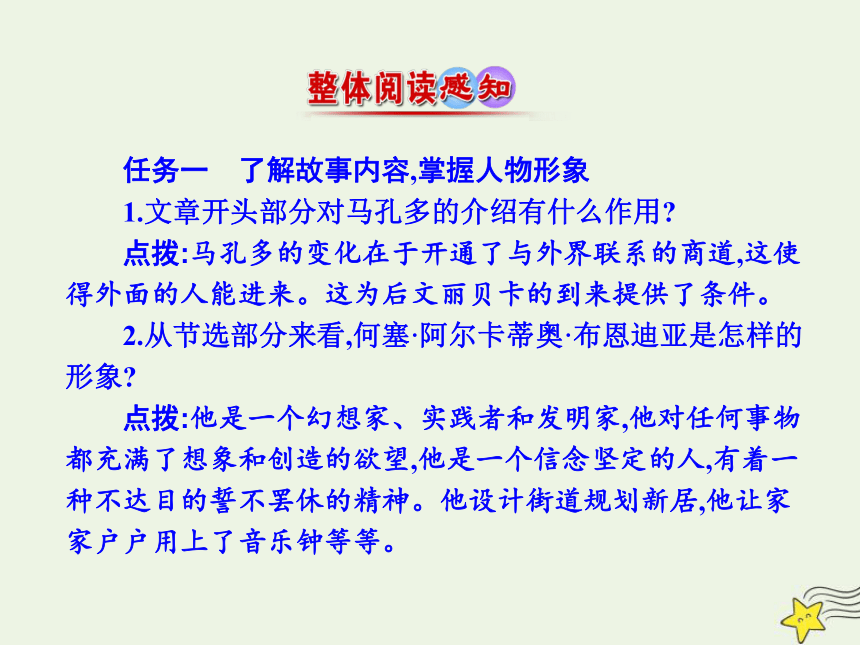 整体阅读感知

任务一　了解故事内容,掌握人物形象

1.文章开头部分对马孔多的介绍有什么作用?

点拨:马孔多的变化在于开通了与外界联系的商道,这使得外面的人能进来。这为后文丽贝卡的到来提供了条件。

2.从节选部分来看,何塞·阿尔卡蒂奥·布恩迪亚是怎样的形象?

点拨:他是一个幻想家、实践者和发明家,他对任何事物都充满了想象和创造的欲望,他是一个信念坚定的人,有着一种不达目的誓不罢休的精神。他设计街道规划新居,他让家家户户用上了音乐钟等等。